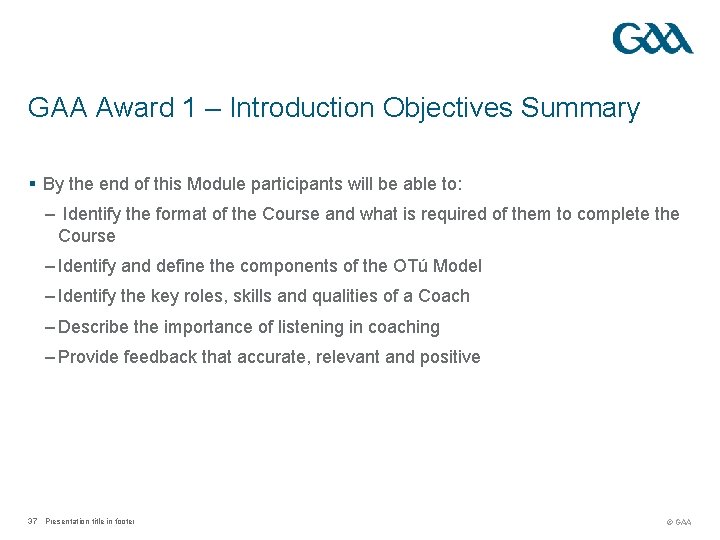 GAA

GAA Award 1 – Introduction Objectives Summary

▪ By the end of this Module participants will be able to:

– Identify the format of the Course and what is required of them to complete the Course

– Identify and define the components of the OTú Model

– Identify the key roles, skills and qualities of a Coach

– Describe the importance of listening in coaching

– Provide feedback that accurate, relevant and positive

37 Presentation title in footer

© GAA